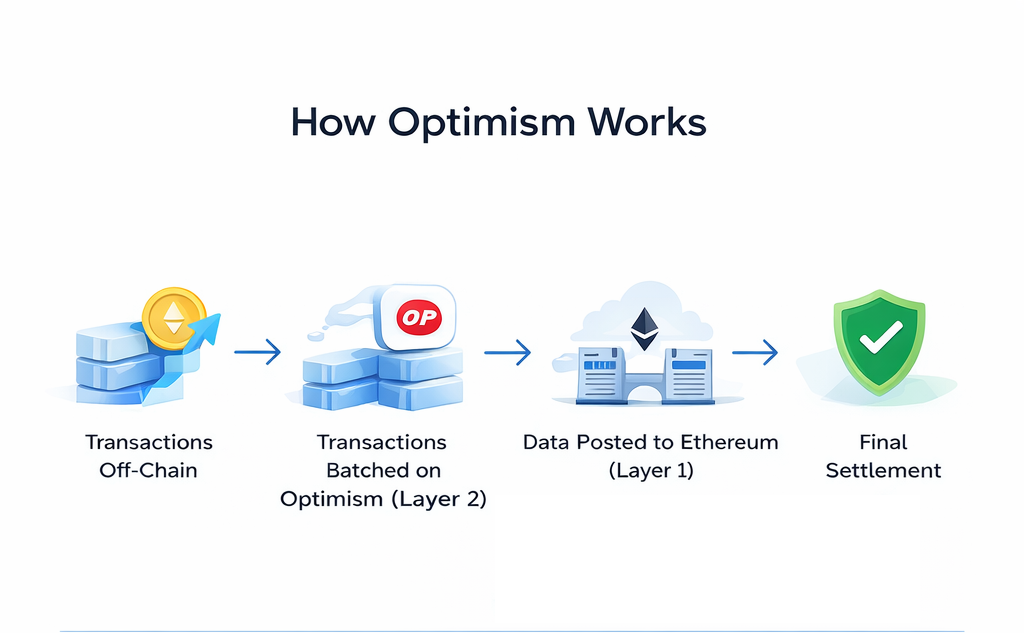 How Optimism Works

OP

Transactions Off-Chain

Transactions Batched on Optimism (Layer 2)

Data Posted to Ethereum (Layer 1)

Final Settlement